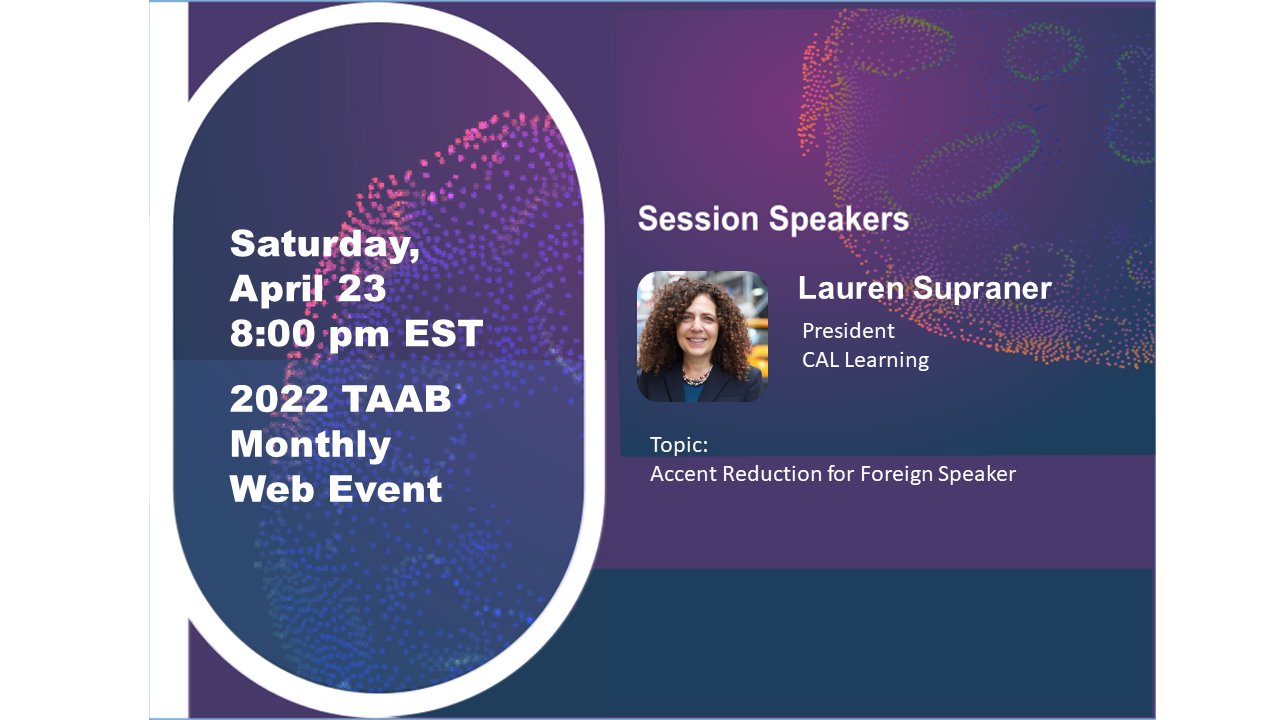 Saturday, April 23 8:00 pm EST

2022 TAAB Monthly Web Event

Session Speakers

Lauren Supraner

President
CAL Learning

Topic:
Accent Reduction for Foreign Speaker